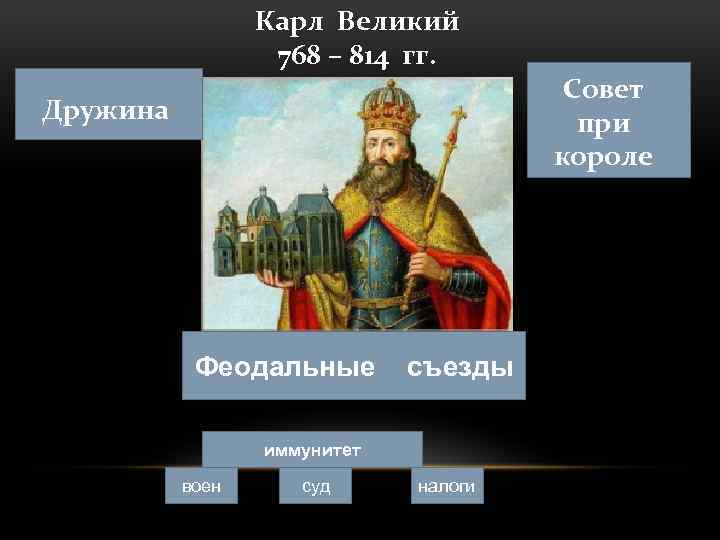 Карл Великий
768 – 814 гг.

Дружина

Совет при короле

Феодальные съезды

иммунитет

воен

суд

налоги